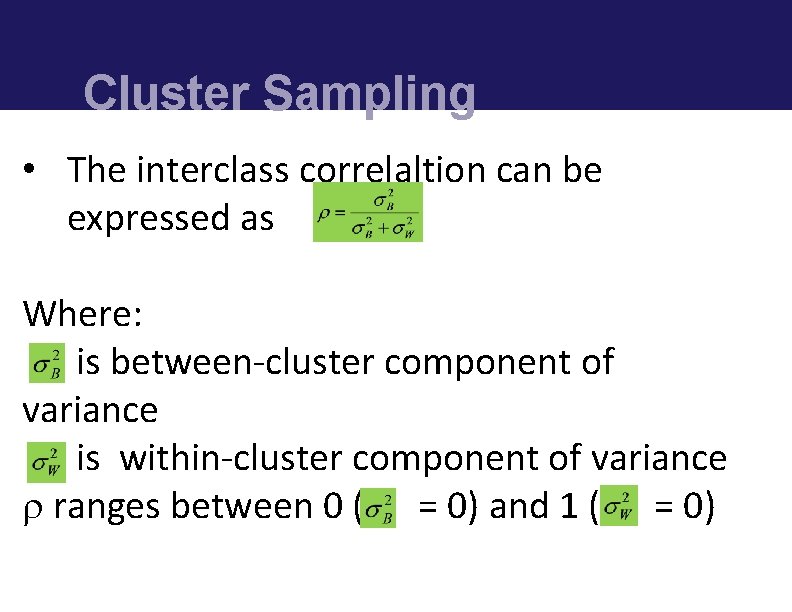 Cluster Sampling

• The interclass correlaltion can be expressed as $\rho = \frac{\sigma_B^2}{\sigma_B^2 + \sigma_W^2}$

Where:
$\sigma_B^2$ is between-cluster component of variance
$\sigma_W^2$ is within-cluster component of variance
$\rho$ ranges between 0 ($\sigma_B^2$ = 0) and 1 ($\sigma_W^2$ = 0)